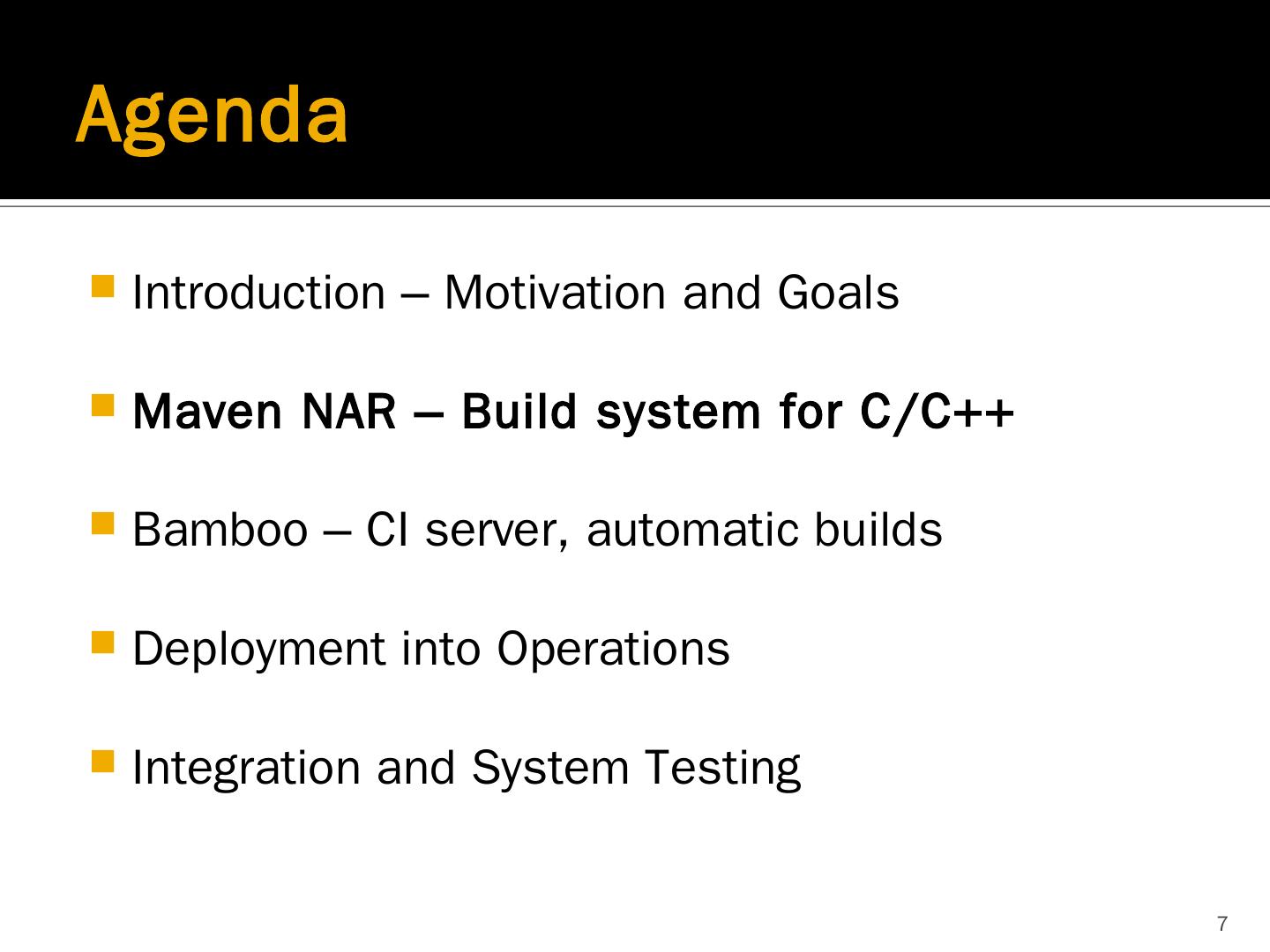 Agenda

Introduction – Motivation and Goals

Maven NAR – Build system for C/C++

Bamboo – CI server, automatic builds

Deployment into Operations

Integration and System Testing

7